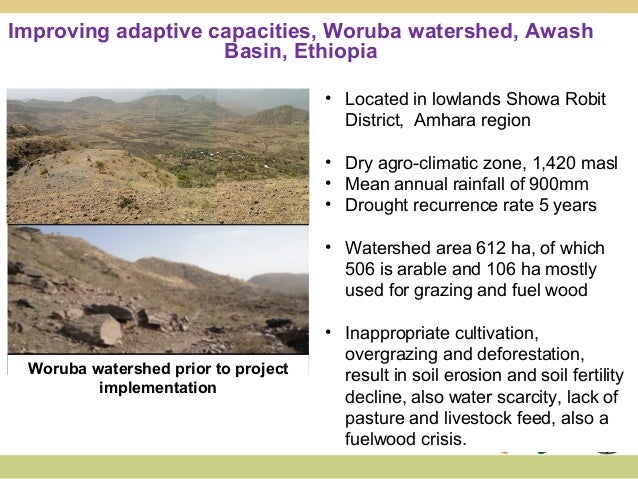 Improving adaptive capacities, Woruba watershed, Awash Basin, Ethiopia

Woruba watershed prior to project implementation

• Located in lowlands Showa Robit District, Amhara region

• Dry agro-climatic zone, 1,420 masl
• Mean annual rainfall of 900mm
• Drought recurrence rate 5 years

• Watershed area 612 ha, of which 506 is arable and 106 ha mostly used for grazing and fuel wood

• Inappropriate cultivation, overgrazing and deforestation, result in soil erosion and soil fertility decline, also water scarcity, lack of pasture and livestock feed, also a fuelwood crisis.